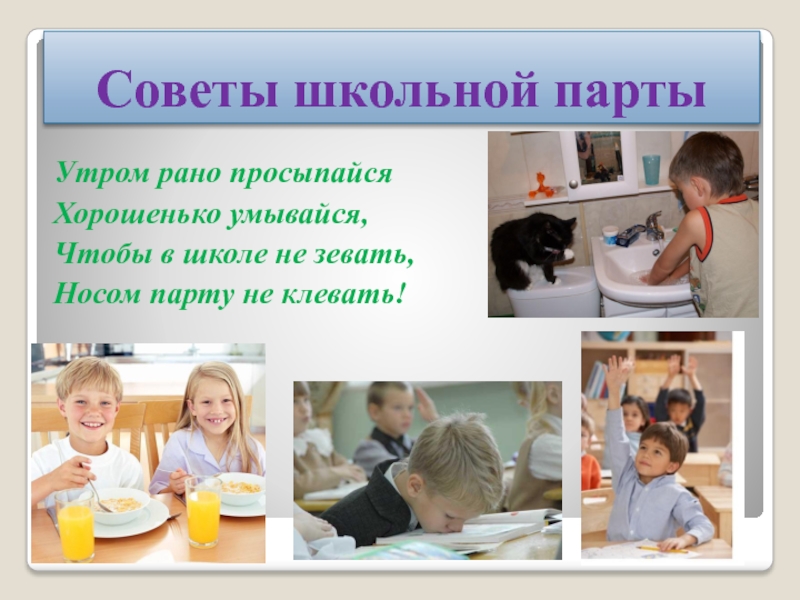 Советы школьной парты

Утром рано просыпайся
Хорошенько умывайся,
Чтобы в школе не зевать,
Носом парту не клевать!